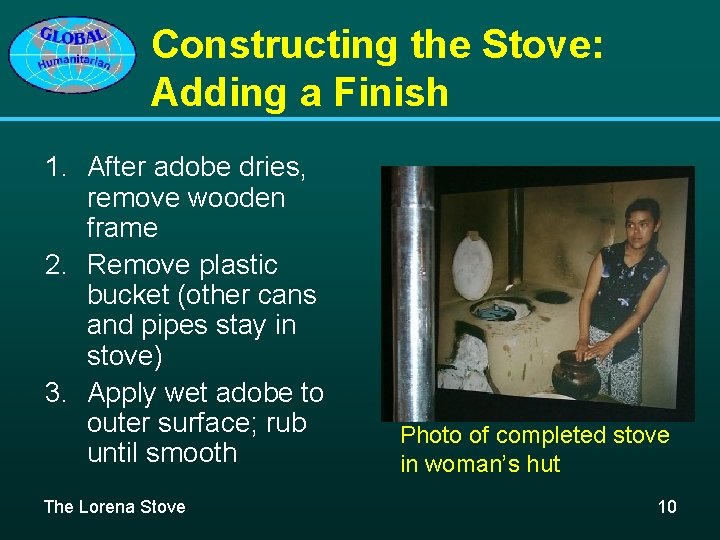 GLOBAL
Humanitarian

Constructing the Stove: Adding a Finish

1. After adobe dries, remove wooden frame
2. Remove plastic bucket (other cans and pipes stay in stove)
3. Apply wet adobe to outer surface; rub until smooth

Photo of completed stove in woman's hut

The Lorena Stove

10